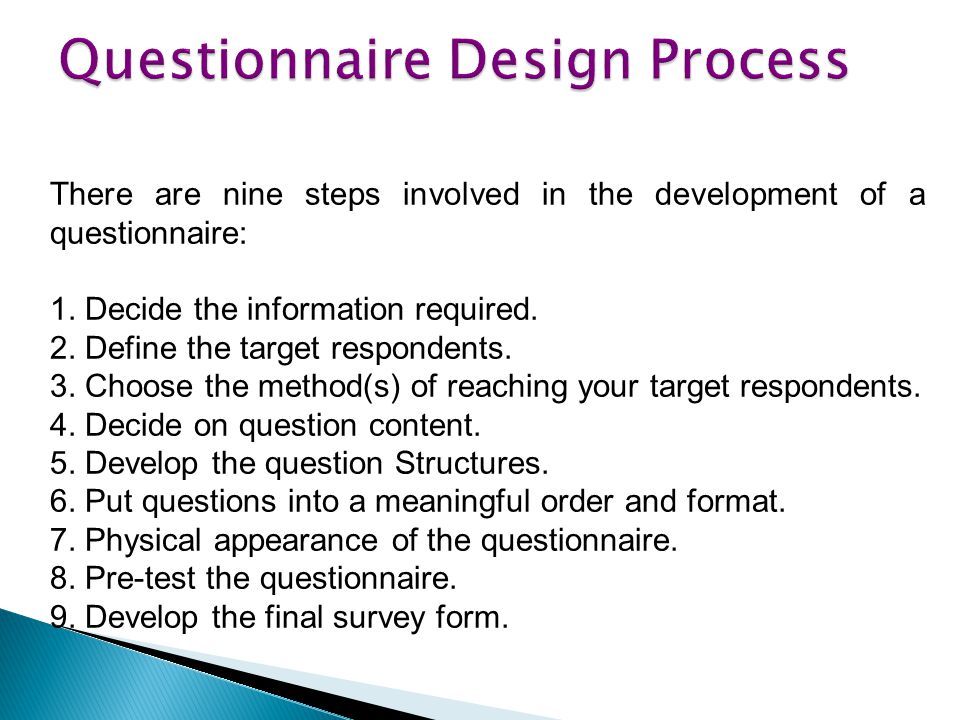 Questionnaire Design Process

There are nine steps involved in the development of a questionnaire:

1. Decide the information required.
2. Define the target respondents.
3. Choose the method(s) of reaching your target respondents.
4. Decide on question content.
5. Develop the question Structures.
6. Put questions into a meaningful order and format.
7. Physical appearance of the questionnaire.
8. Pre-test the questionnaire.
9. Develop the final survey form.